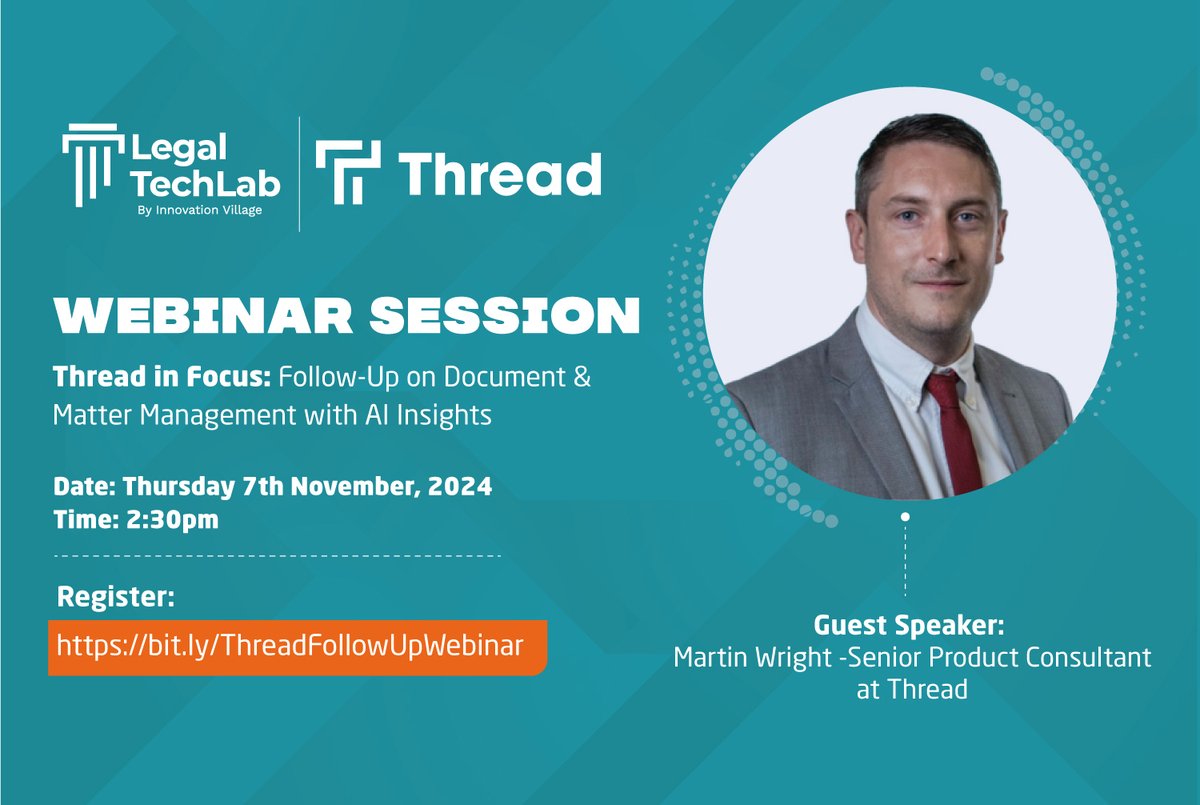 Legal TechLab
By Innovation Village

Thread

WEBINAR SESSION

Thread in Focus: Follow-Up on Document & Matter Management with AI Insights

Date: Thursday 7th November, 2024
Time: 2:30pm

Register:
https://bit.ly/ThreadFollowUpWebinar

Guest Speaker:
Martin Wright -Senior Product Consultant at Thread